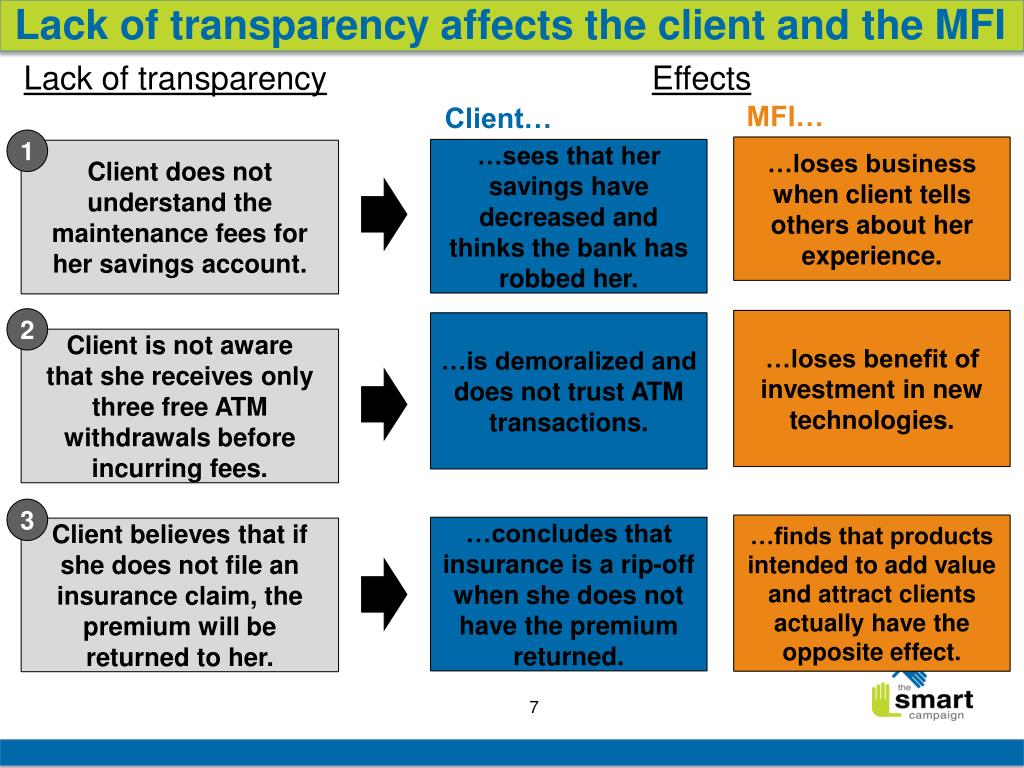 Lack of transparency affects the client and the MFI

Lack of transparency

Effects

Client…

MFI…

1

Client does not understand the maintenance fees for her savings account.

…sees that her savings have decreased and thinks the bank has robbed her.

…loses business when client tells others about her experience.

2

Client is not aware that she receives only three free ATM withdrawals before incurring fees.

…is demoralized and does not trust ATM transactions.

…loses benefit of investment in new technologies.

3

Client believes that if she does not file an insurance claim, the premium will be returned to her.

…concludes that insurance is a rip-off when she does not have the premium returned.

…finds that products intended to add value and attract clients actually have the opposite effect.

7

the smart campaign